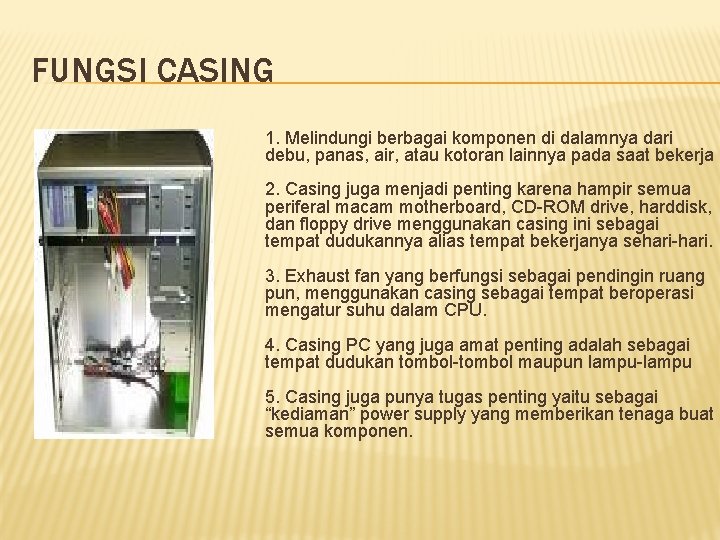 FUNGSI CASING

1. Melindungi berbagai komponen di dalamnya dari debu, panas, air, atau kotoran lainnya pada saat bekerja

2. Casing juga menjadi penting karena hampir semua periferal macam motherboard, CD-ROM drive, harddisk, dan floppy drive menggunakan casing ini sebagai tempat dudukannya alias tempat bekerjanya sehari-hari.

3. Exhaust fan yang berfungsi sebagai pendingin ruang pun, menggunakan casing sebagai tempat beroperasi mengatur suhu dalam CPU.

4. Casing PC yang juga amat penting adalah sebagai tempat dudukan tombol-tombol maupun lampu-lampu

5. Casing juga punya tugas penting yaitu sebagai “kediaman” power supply yang memberikan tenaga buat semua komponen.